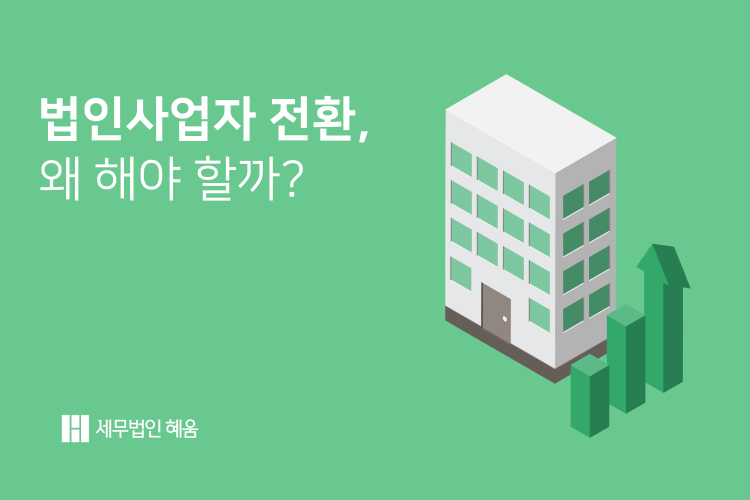 법인사업자 전환,
왜 해야 할까?

세무법인 혜움